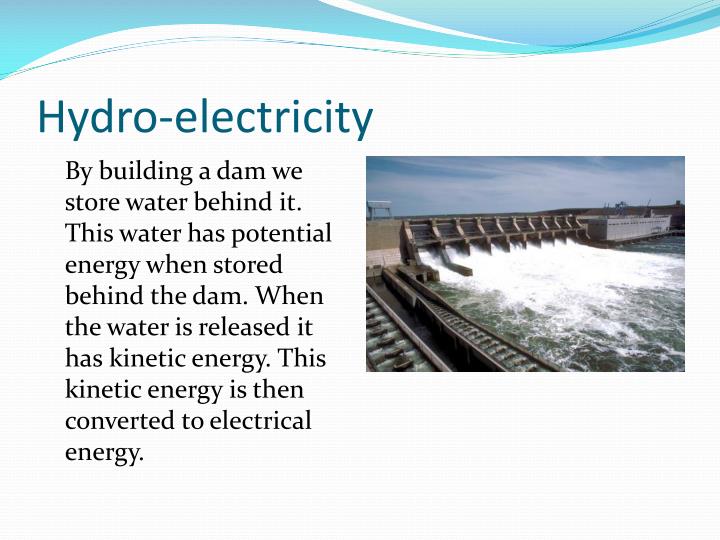 Hydro-electricity

By building a dam we store water behind it. This water has potential energy when stored behind the dam. When the water is released it has kinetic energy. This kinetic energy is then converted to electrical energy.